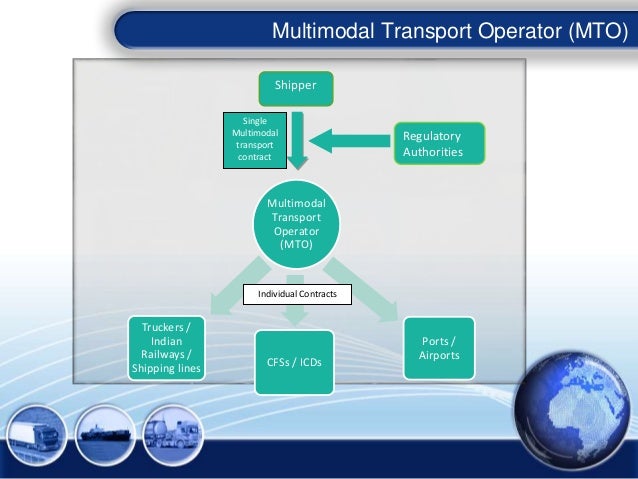 Multimodal Transport Operator (MTO)

Shipper

Single Multimodal transport contract

Regulatory Authorities

Multimodal Transport Operator (MTO)

Individual Contracts

Truckers / Indian Railways / Shipping lines

CFSs / ICDs

Ports / Airports